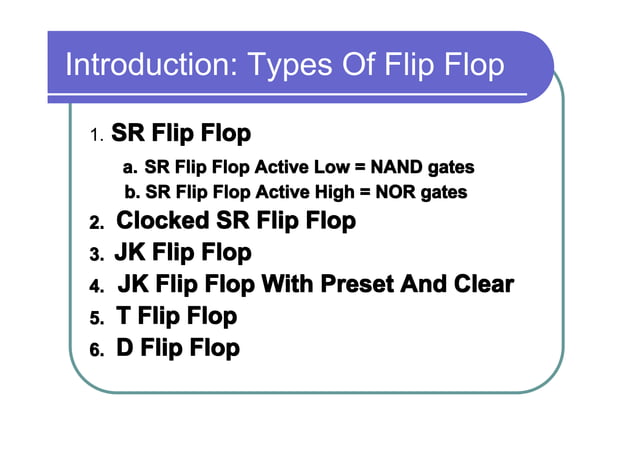 Introduction: Types Of Flip Flop

1. SR Flip Flop
a. SR Flip Flop Active Low = NAND gates
b. SR Flip Flop Active High = NOR gates
2. Clocked SR Flip Flop
3. JK Flip Flop
4. JK Flip Flop With Preset And Clear
5. T Flip Flop
6. D Flip Flop